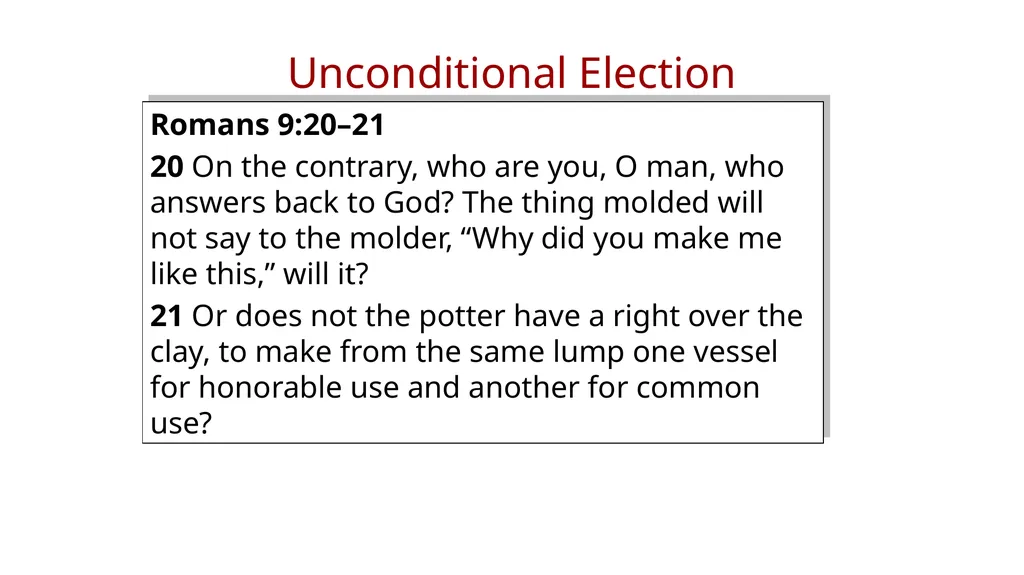 Unconditional Election

Romans 9:20–21

20 On the contrary, who are you, O man, who answers back to God? The thing molded will not say to the molder, “Why did you make me like this,” will it?

21 Or does not the potter have a right over the clay, to make from the same lump one vessel for honorable use and another for common use?